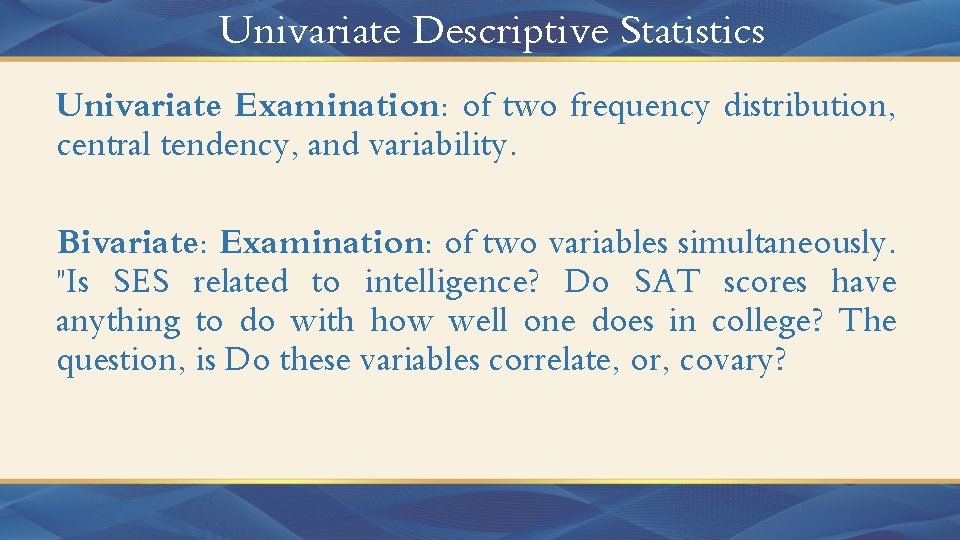 Univariate Descriptive Statistics

Univariate Examination: of two frequency distribution, central tendency, and variability.

Bivariate: Examination: of two variables simultaneously. "Is SES related to intelligence? Do SAT scores have anything to do with how well one does in college? The question, is Do these variables correlate, or, covary?